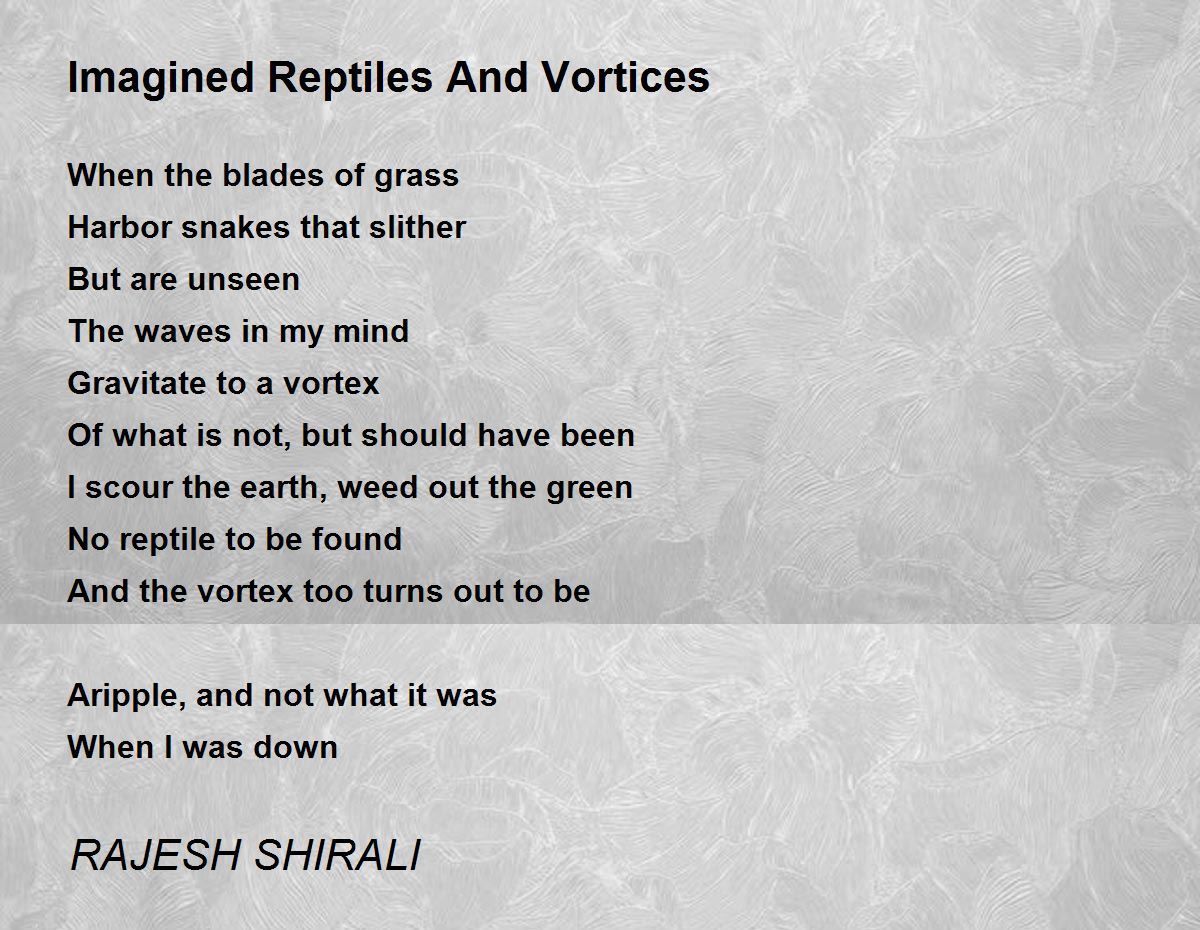 Imagined Reptiles And Vortices

When the blades of grass
Harbor snakes that slither
But are unseen
The waves in my mind
Gravitate to a vortex
Of what is not, but should have been
I scour the earth, weed out the green
No reptile to be found
And the vortex too turns out to be

Aripple, and not what it was
When I was down

RAJESH SHIRALI